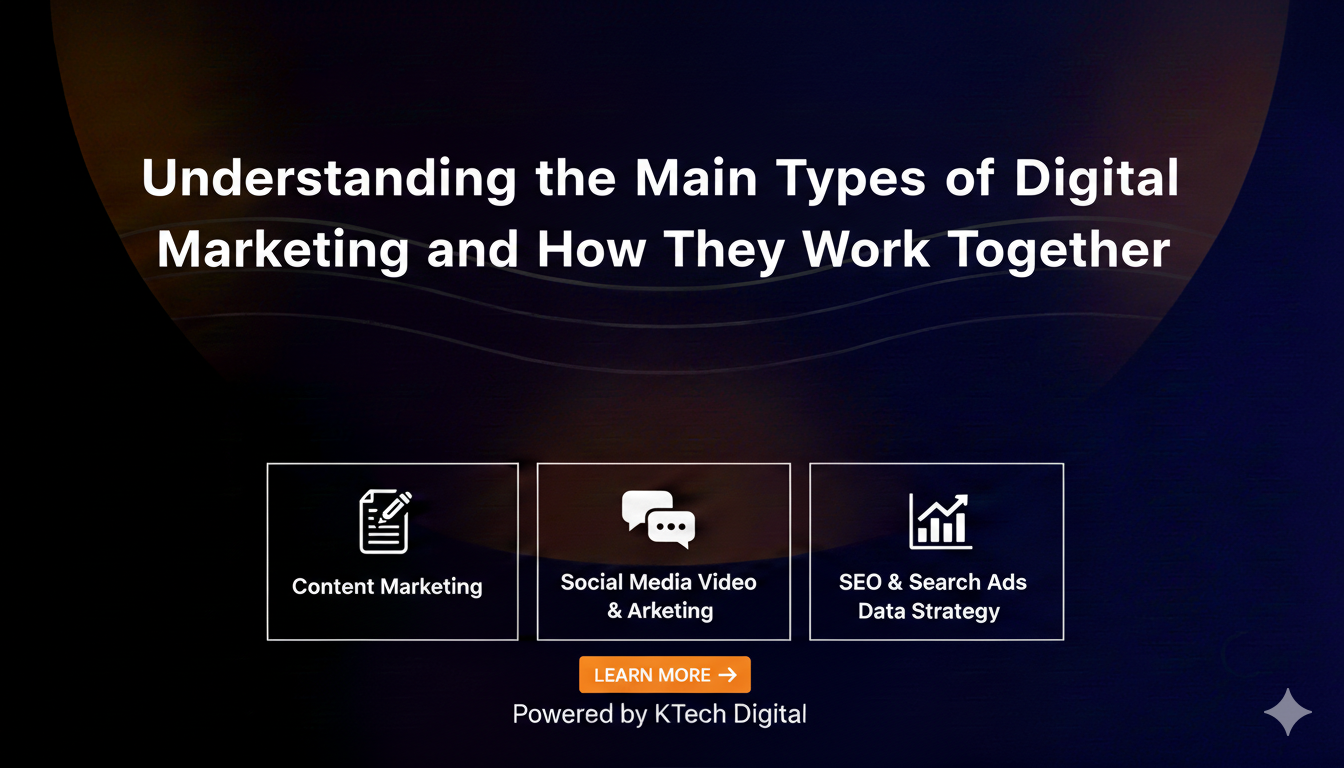 Understanding the Main Types of Digital Marketing and How They Work Together

Content Marketing

Social Media Video & Arketing

SEO & Search Ads Data Strategy

LEARN MORE →

Powered by KTech Digital